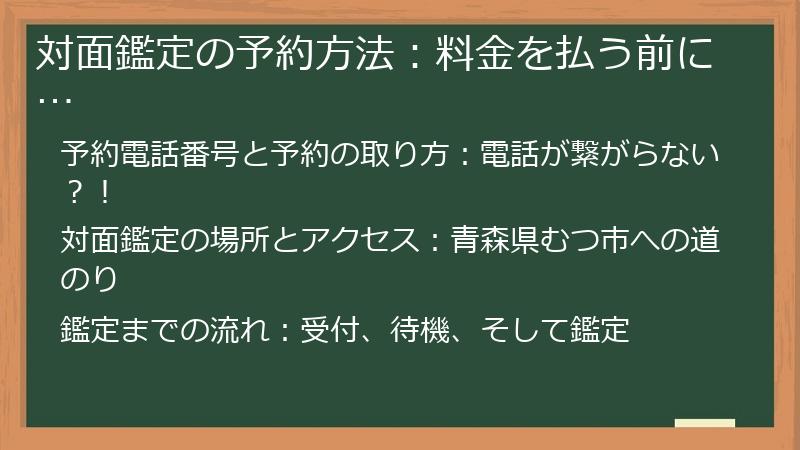 対面鑑定の予約方法：料金を払う前に…

予約電話番号と予約の取り方：電話が繋がらない？！

対面鑑定の場所とアクセス：青森県むつ市への道のり

鑑定までの流れ：受付、待機、そして鑑定